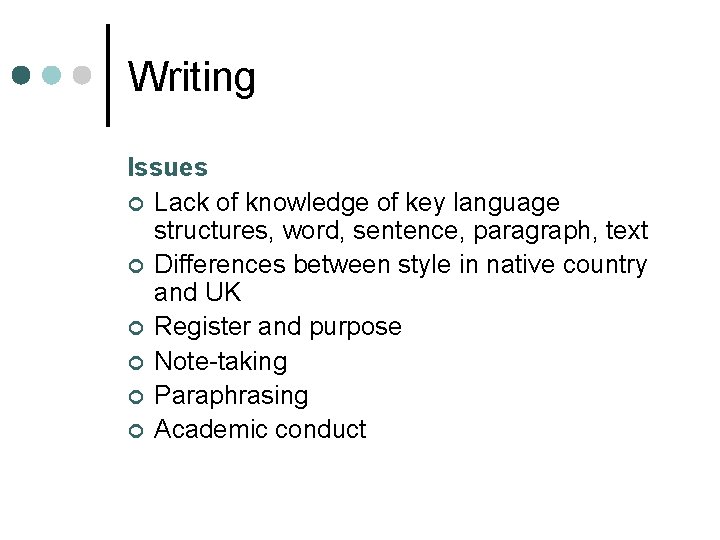 Writing

Issues

- Lack of knowledge of key language structures, word, sentence, paragraph, text
- Differences between style in native country and UK
- Register and purpose
- Note-taking
- Paraphrasing
- Academic conduct